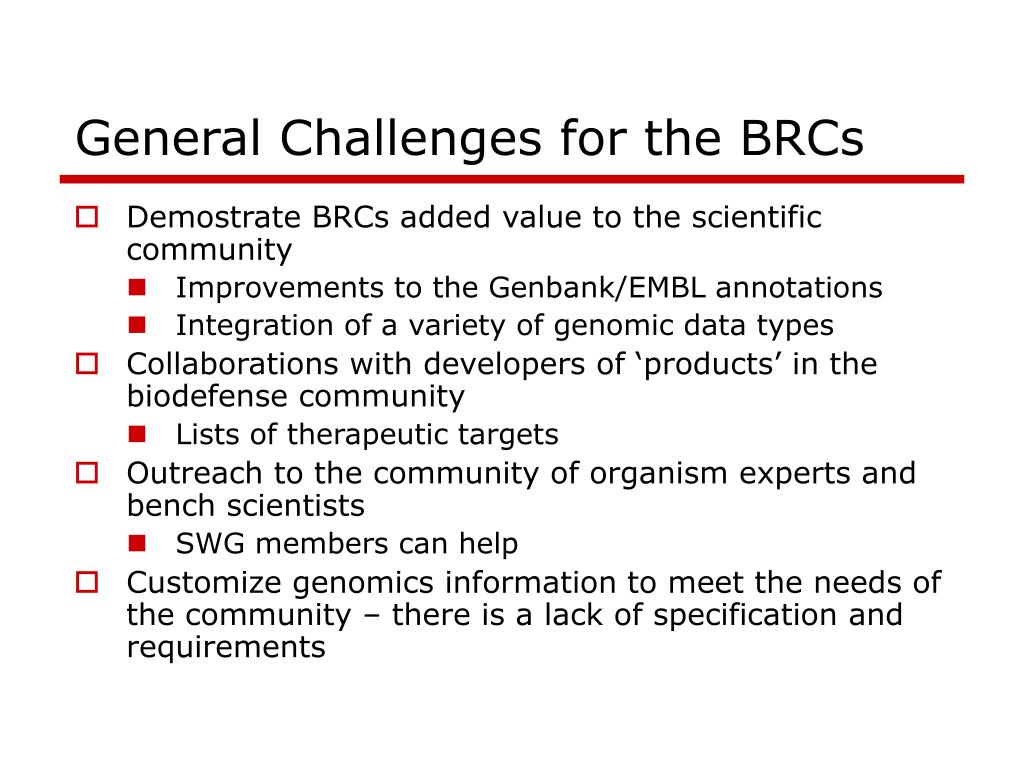 General Challenges for the BRCs

Demostrate BRCs added value to the scientific community

Improvements to the Genbank/EMBL annotations

Integration of a variety of genomic data types

Collaborations with developers of ‘products’ in the biodefense community

Lists of therapeutic targets

Outreach to the community of organism experts and bench scientists

SWG members can help

Customize genomics information to meet the needs of the community – there is a lack of specification and requirements